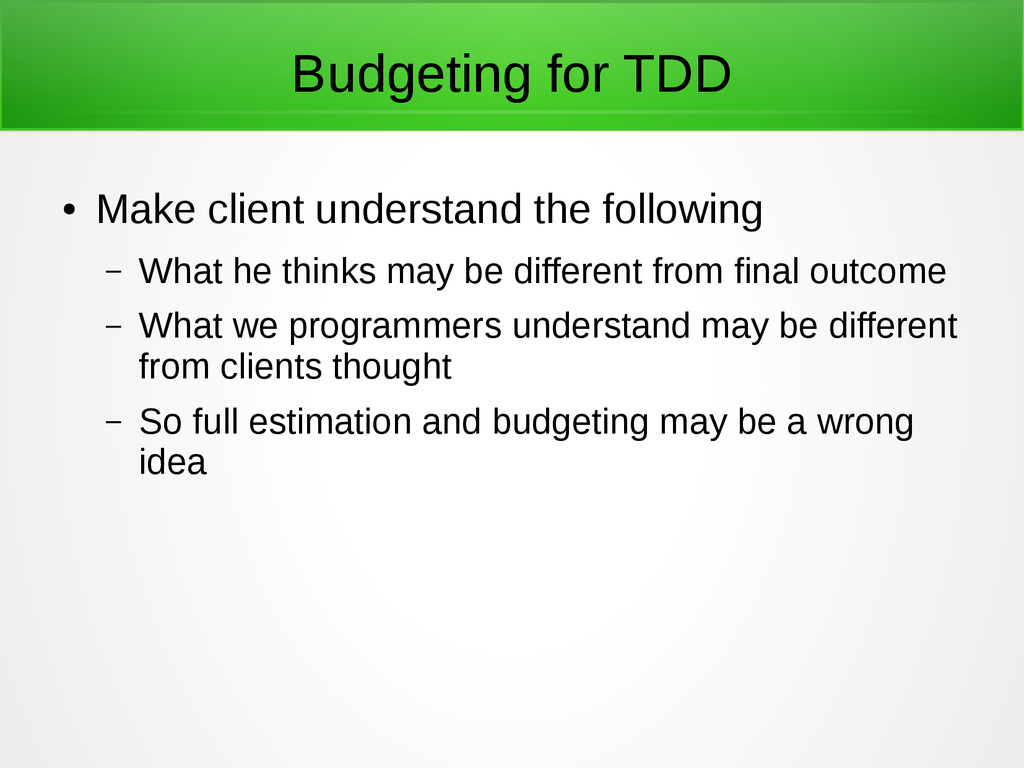 Budgeting for TDD

● Make client understand the following

– What he thinks may be different from final outcome

– What we programmers understand may be different from clients thought

– So full estimation and budgeting may be a wrong idea